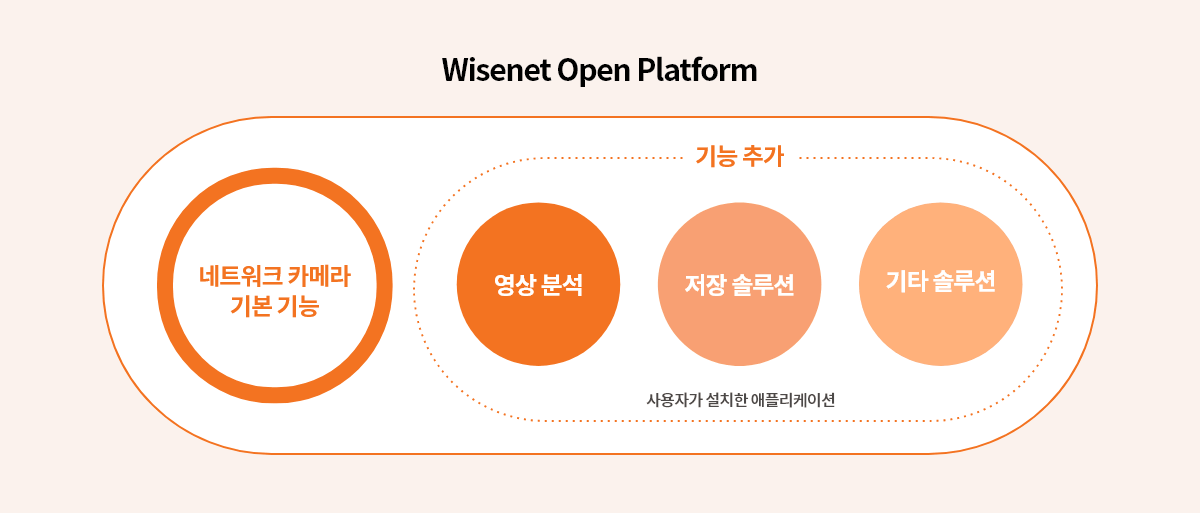 Wisenet Open Platform

네트워크 카메라 기본 기능

기능 추가

영상 분석

저장 솔루션

기타 솔루션

사용자가 설치한 애플리케이션